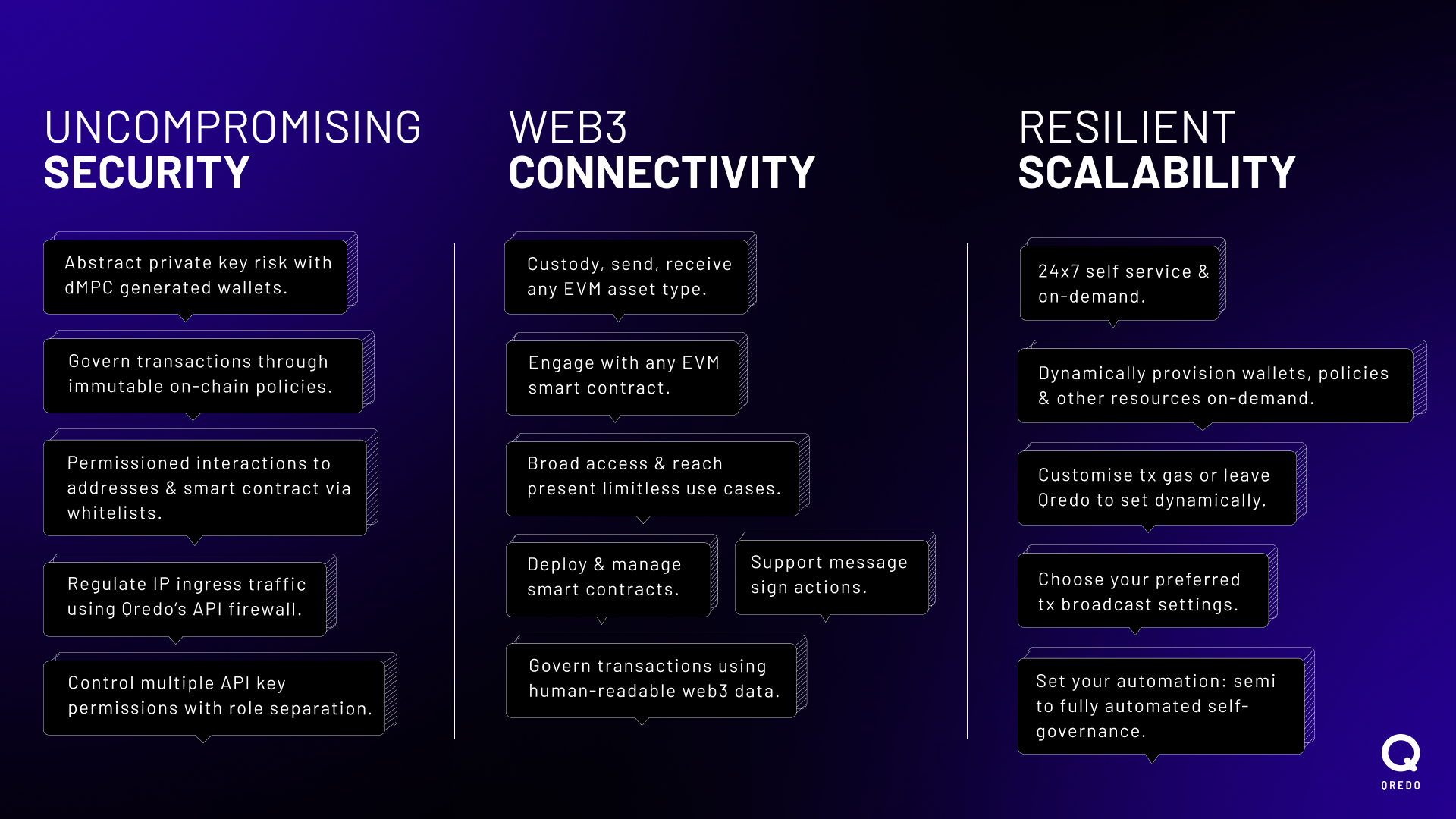 UNCOMPROMISING
SECURITY

Abstract private key risk with dMPC generated wallets.

Govern transactions through immutable on-chain policies.

Permissioned interactions to addresses & smart contract via whitelists.

Regulate IP ingress traffic using Qredo's API firewall.

Control multiple API key permissions with role separation.

WEB3
CONNECTIVITY

Custody, send, receive any EVM asset type.

Engage with any EVM smart contract.

Broad access & reach present limitless use cases.

Deploy & manage smart contracts.

Support message sign actions.

Govern transactions using human-readable web3 data.

RESILIENT
SCALABILITY

24x7 self service & on-demand.

Dynamically provision wallets, policies & other resources on-demand.

Customise tx gas or leave Qredo to set dynamically.

Choose your preferred tx broadcast settings.

Set your automation: semi to fully automated self-governance.

QREDO